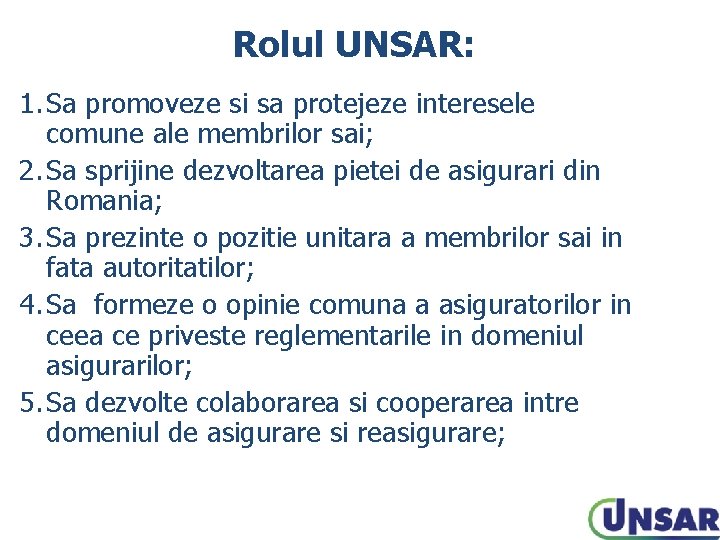 Rolul UNSAR:

1. Sa promoveze si sa protejeze interesele comune ale membrilor sai;
2. Sa sprijine dezvoltarea pietei de asigurari din Romania;
3. Sa prezinte o pozitie unitara a membrilor sai in fata autoritatilor;
4. Sa formeze o opinie comuna a asiguratorilor in ceea ce priveste reglementarile in domeniul asigurarilor;
5. Sa dezvolte colaborarea si cooperarea intre domeniul de asigurare si reasigurare;

UNSAR